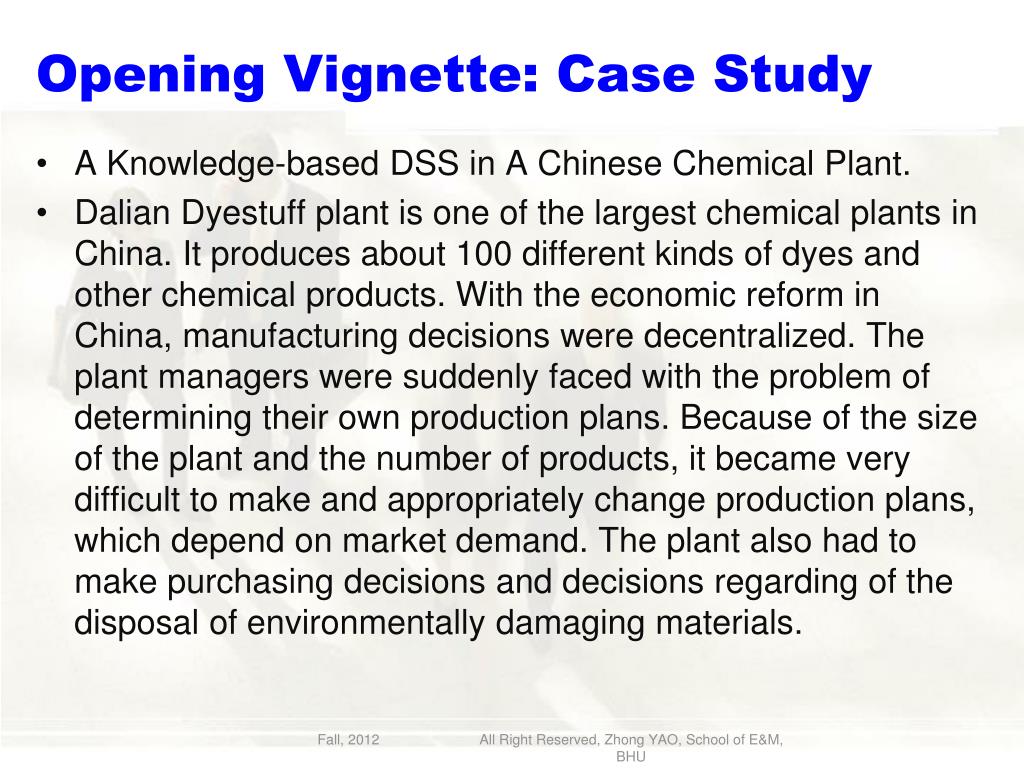 Opening Vignette: Case Study

• A Knowledge-based DSS in A Chinese Chemical Plant.

• Dalian Dyestuff plant is one of the largest chemical plants in China. It produces about 100 different kinds of dyes and other chemical products. With the economic reform in China, manufacturing decisions were decentralized. The plant managers were suddenly faced with the problem of determining their own production plans. Because of the size of the plant and the number of products, it became very difficult to make and appropriately change production plans, which depend on market demand. The plant also had to make purchasing decisions and decisions regarding of the disposal of environmentally damaging materials.

Fall, 2012

All Right Reserved, Zhong YAO, School of E&M, BHU